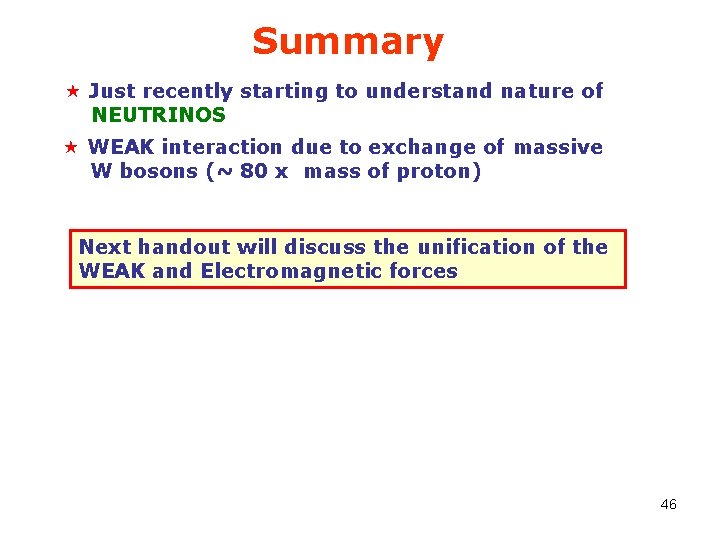 Summary

★ Just recently starting to understand nature of NEUTRINOS

★ WEAK interaction due to exchange of massive W bosons (~ 80 x mass of proton)

Next handout will discuss the unification of the WEAK and Electromagnetic forces

46